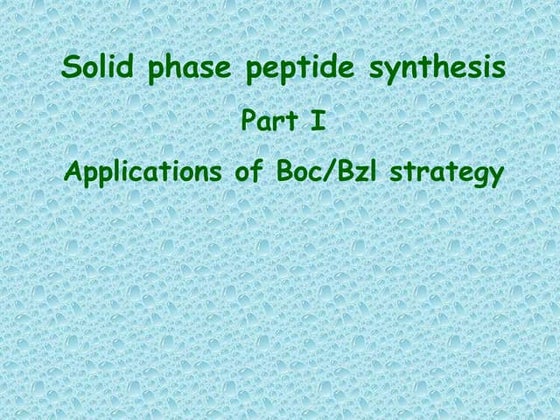 Solid phase peptide synthesis

Part I

Applications of Boc/Bzl strategy